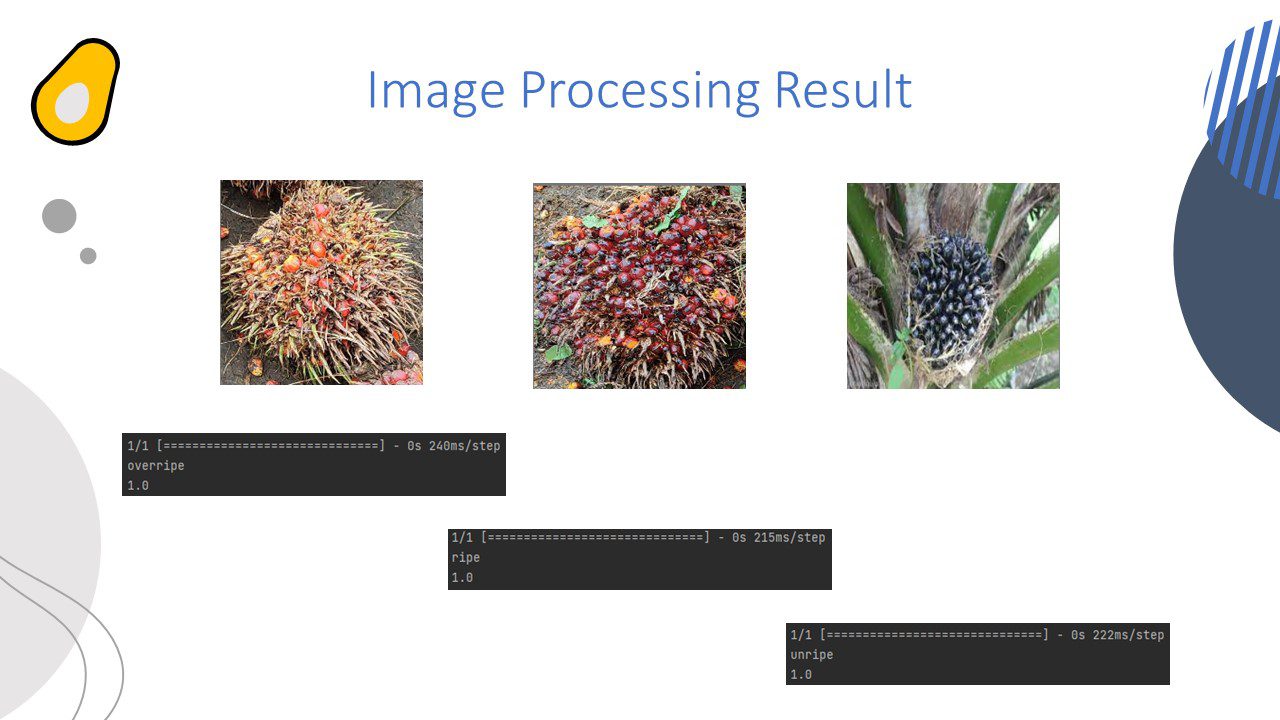 Image Processing Result

1/1 [==============================] - 0s 240ms/step
overripe
1.0

1/1 [==============================] - 0s 215ms/step
ripe
1.0

1/1 [==============================] - 0s 222ms/step
unripe
1.0